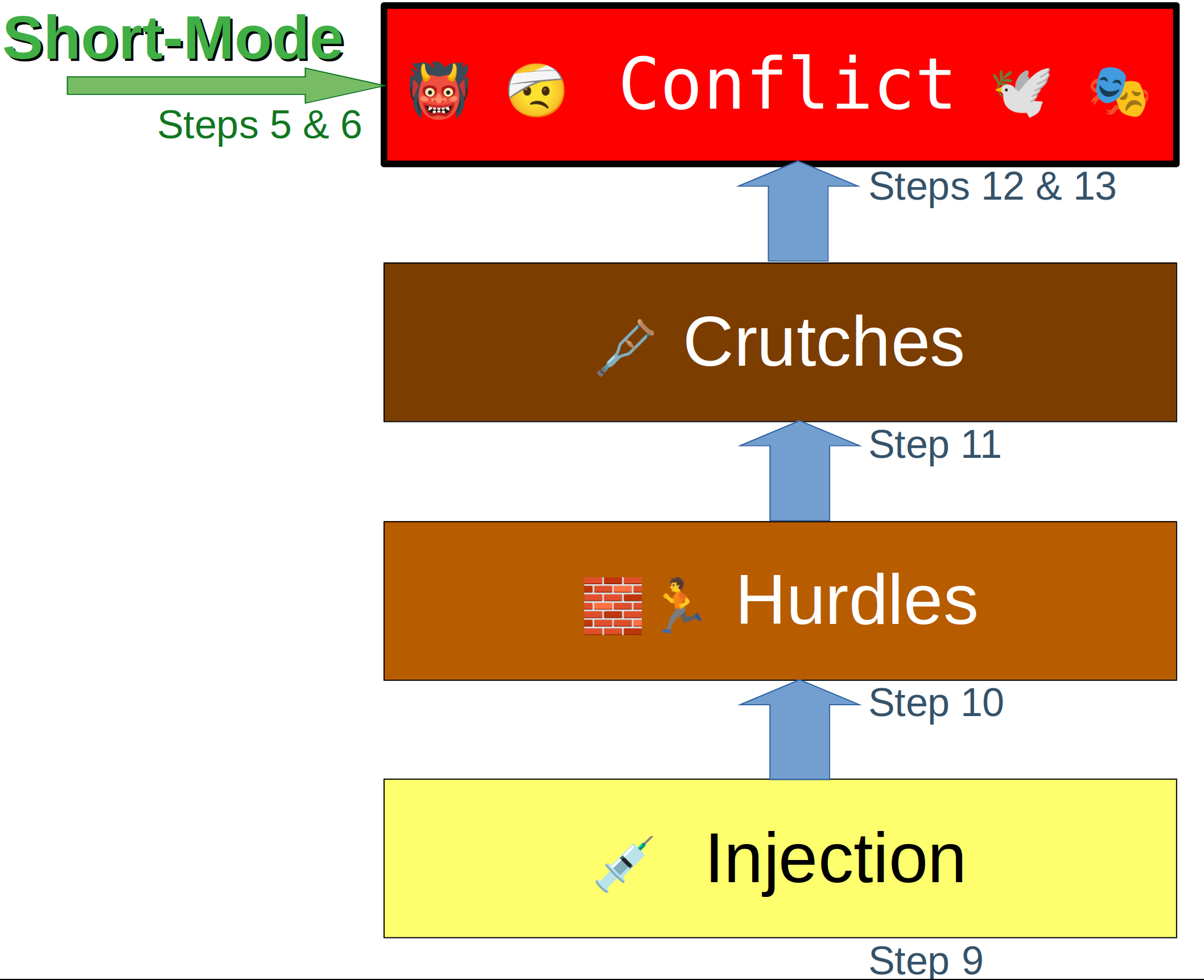 Short-Mode

Steps 5 & 6

Conflict

Steps 12 & 13

Crutches

Step 11

Hurdles

Step 10

Injection

Step 9